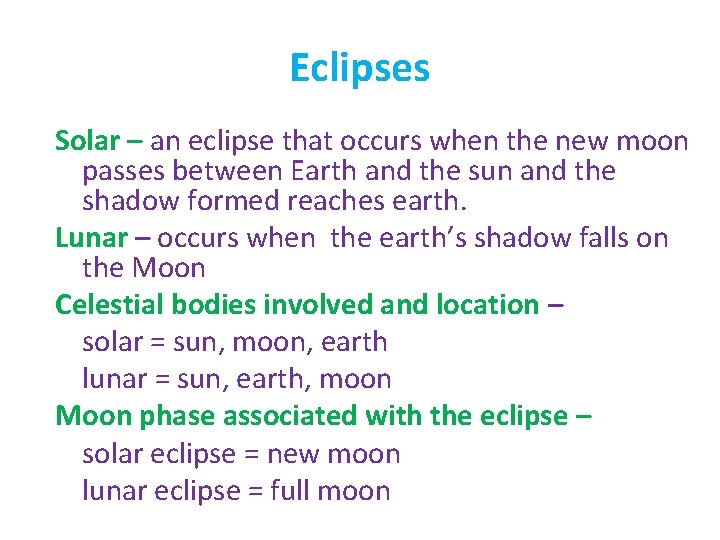 Eclipses

Solar – an eclipse that occurs when the new moon passes between Earth and the sun and the shadow formed reaches earth.

Lunar – occurs when the earth's shadow falls on the Moon

Celestial bodies involved and location –
solar = sun, moon, earth
lunar = sun, earth, moon

Moon phase associated with the eclipse –
solar eclipse = new moon
lunar eclipse = full moon